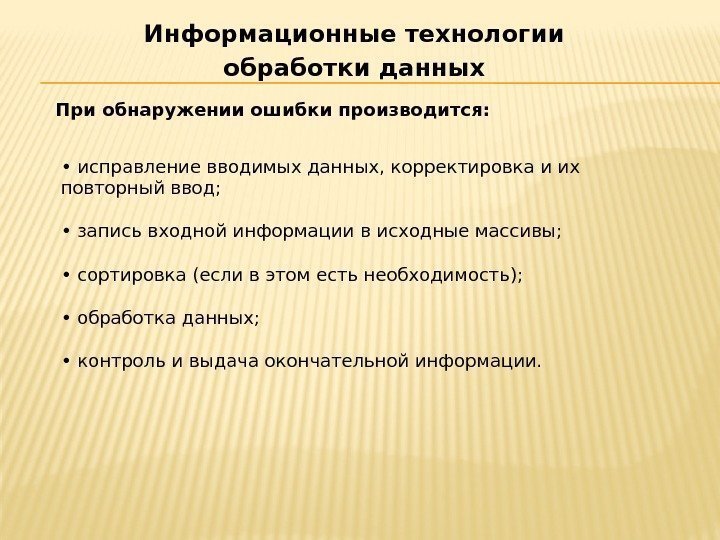 Информационные технологии обработки данных

При обнаружении ошибки производится:

• исправление вводимых данных, корректировка и их повторный ввод;

• запись входной информации в исходные массивы;

• сортировка (если в этом есть необходимость);

• обработка данных;

• контроль и выдача окончательной информации.